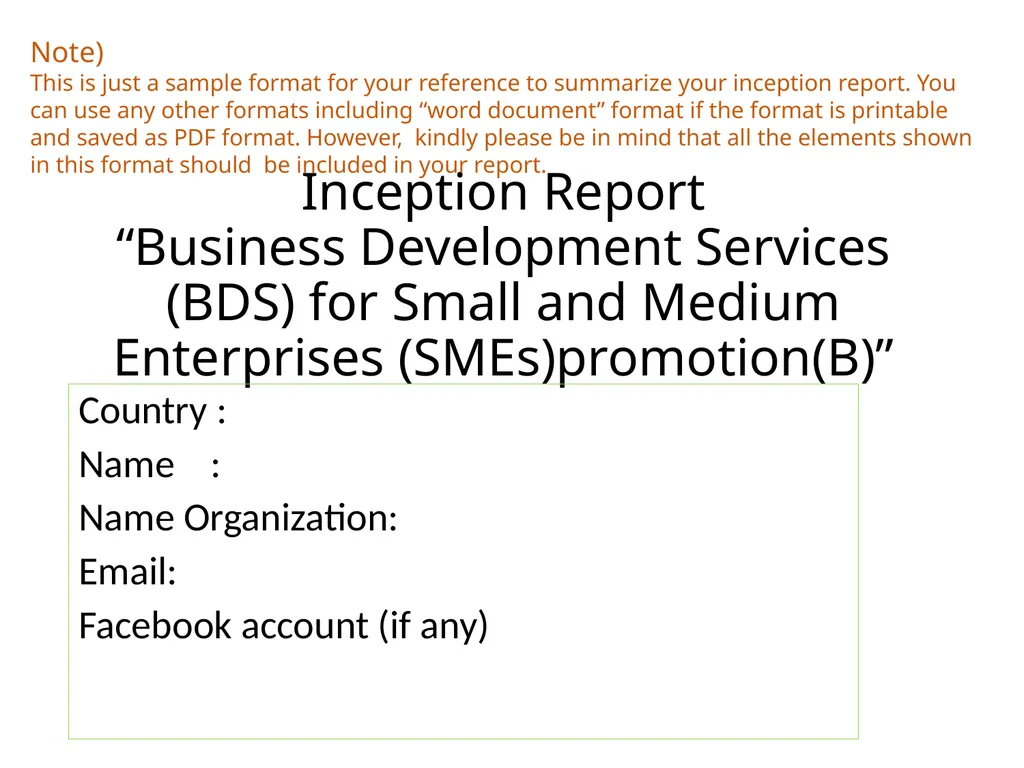 Note)
This is just a sample format for your reference to summarize your inception report. You can use any other formats including “word document” format if the format is printable and saved as PDF format. However, kindly please be in mind that all the elements shown in this format should be included in your report.

Inception Report
“Business Development Services (BDS) for Small and Medium Enterprises (SMEs)promotion(B)”

Country :
Name :
Name Organization:
Email:
Facebook account (if any)